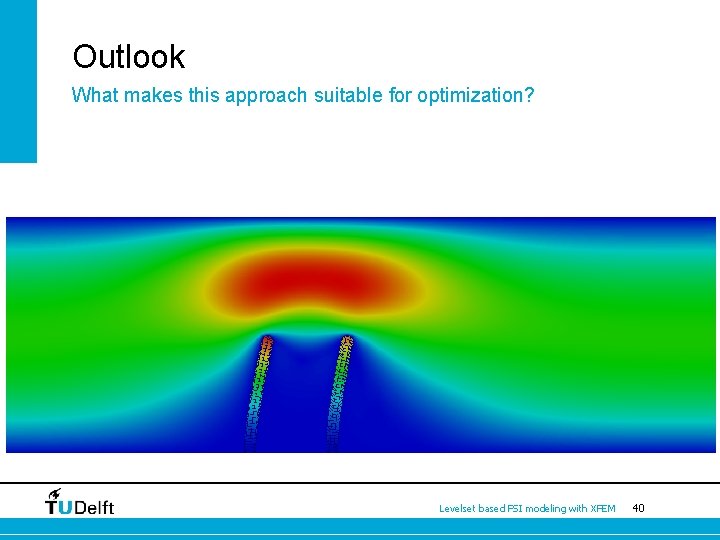 Outlook

What makes this approach suitable for optimization?

TUDelft

Levelset based FSI modeling with XFEM 40